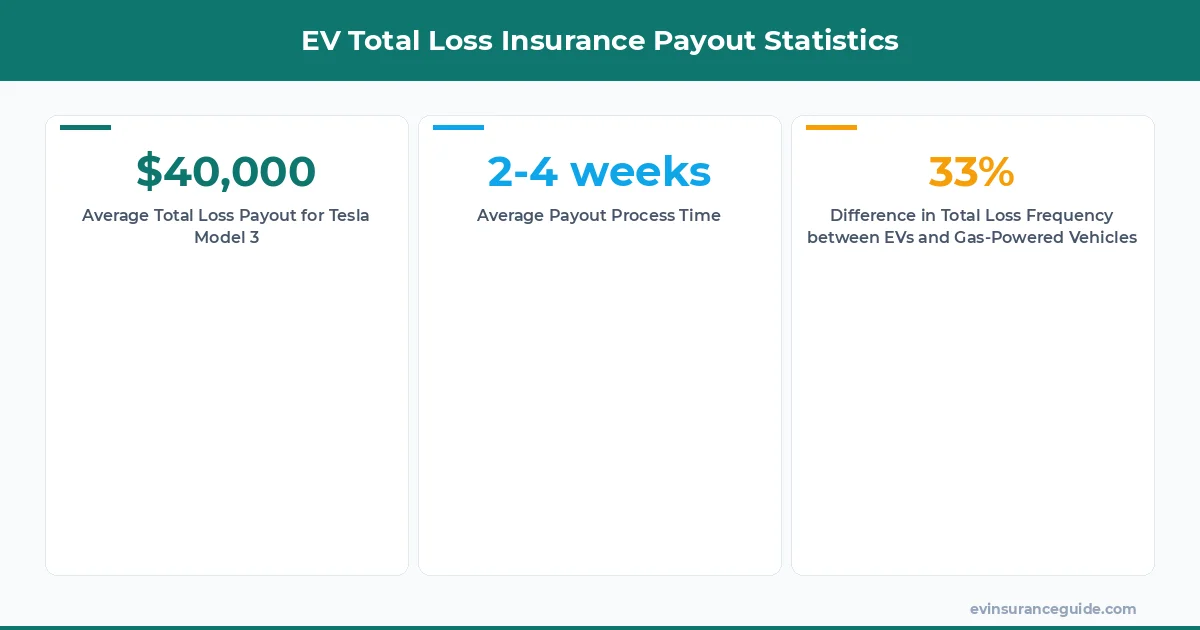 EV Total Loss Insurance Payout Statistics

$40,000
Average Total Loss Payout for Tesla Model 3

2-4 weeks
Average Payout Process Time

33%
Difference in Total Loss Frequency between EVs and Gas-Powered Vehicles

evinsuranceguide.com